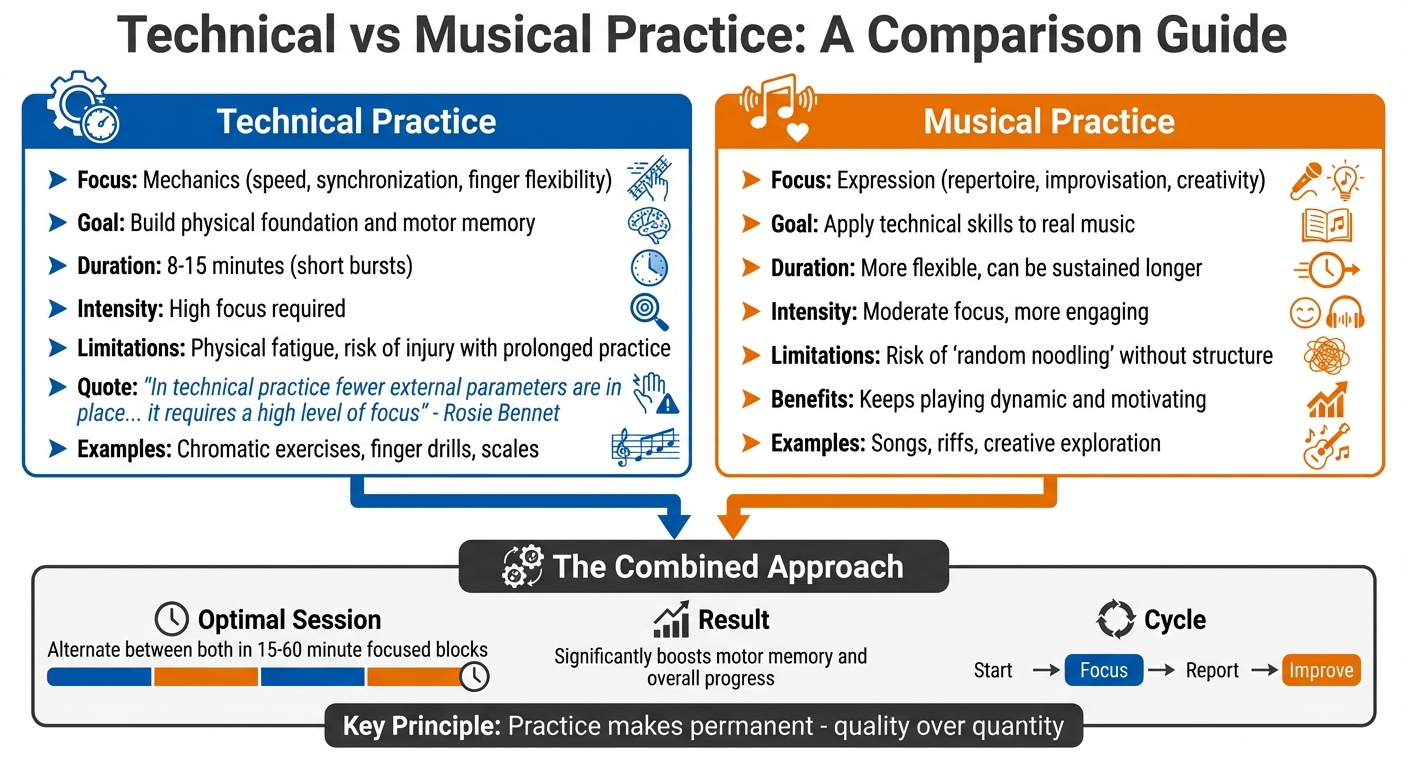 Technical vs Musical Practice: A Comparison Guide

Technical Practice

Focus: Mechanics (speed, synchronization, finger flexibility)

Goal: Build physical foundation and motor memory

Duration: 8-15 minutes (short bursts)

Intensity: High focus required

Limitations: Physical fatigue, risk of injury with prolonged practice

Quote: "In technical practice fewer external parameters are in place... it requires a high level of focus" - Rosie Bennet

Examples: Chromatic exercises, finger drills, scales

Musical Practice

Focus: Expression (repertoire, improvisation, creativity)

Goal: Apply technical skills to real music

Duration: More flexible, can be sustained longer

Intensity: Moderate focus, more engaging

Limitations: Risk of 'random noodling' without structure

Benefits: Keeps playing dynamic and motivating

Examples: Songs, riffs, creative exploration

The Combined Approach

Optimal Session

Alternate between both in 15-60 minute focused blocks

Result

Significantly boosts motor memory and overall progress

Cycle

Start → Focus → Report → Improve

Key Principle: Practice makes permanent - quality over quantity